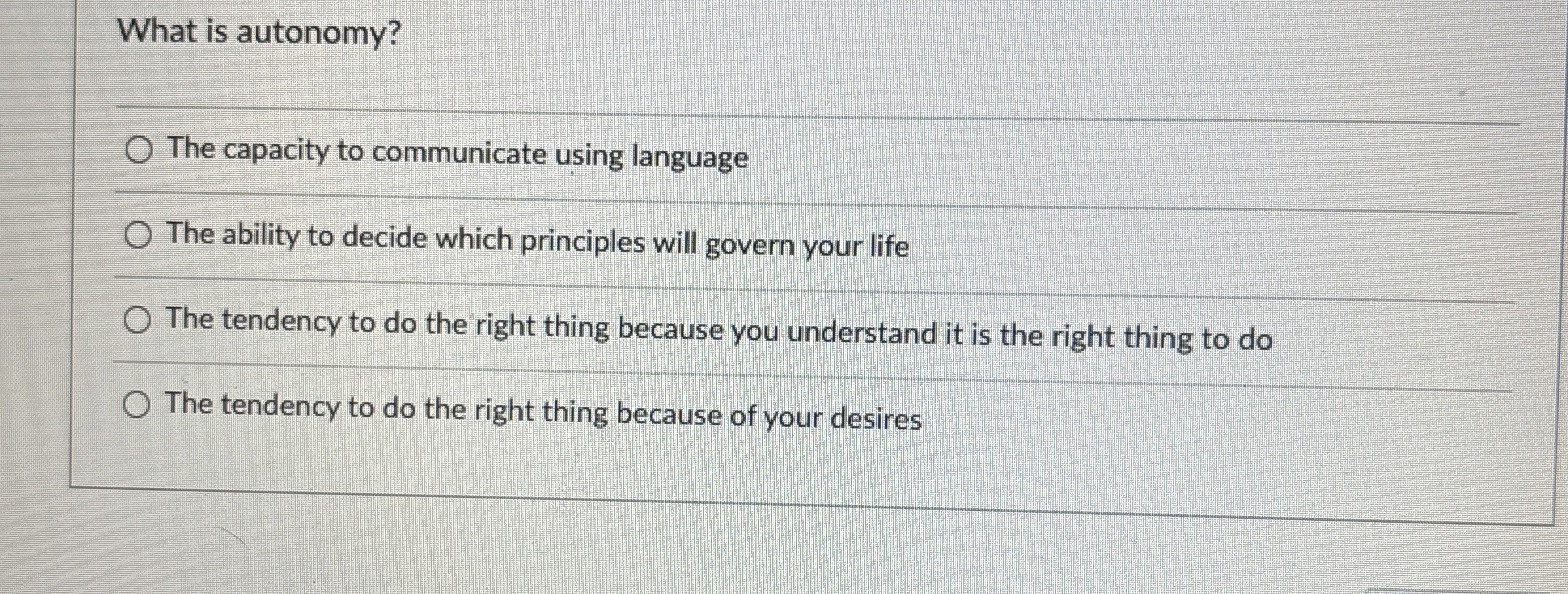 What is autonomy?

The capacity to communicate using language

The ability to decide which principles will govern your life

The tendency to do the right thing because you understand it is the right thing to do

The tendency to do the right thing because of your desires